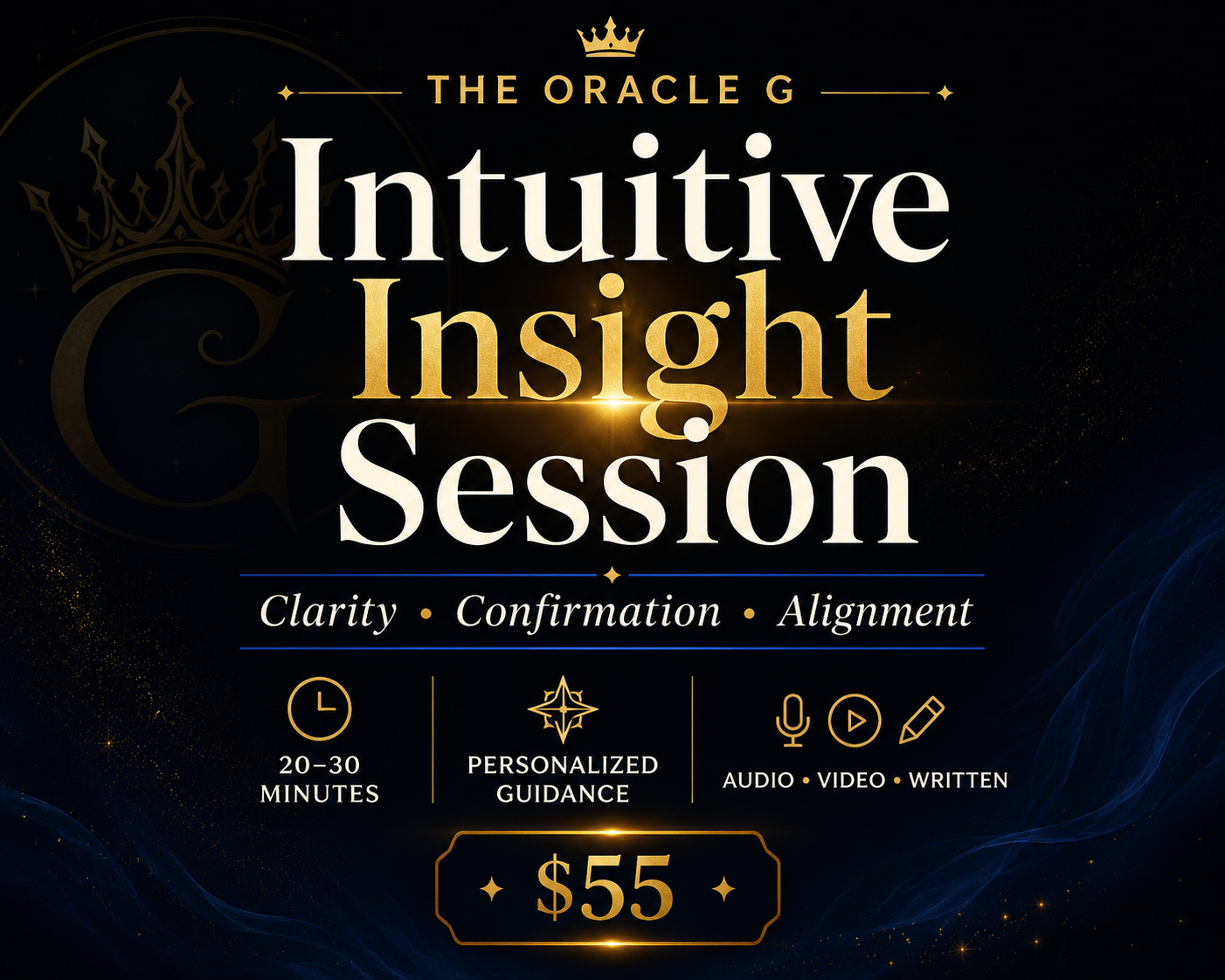 THE ORACLE G

Intuitive Insight Session

Clarity • Confirmation • Alignment

20–30 MINUTES

PERSONALIZED GUIDANCE

AUDIO • VIDEO • WRITTEN

$55